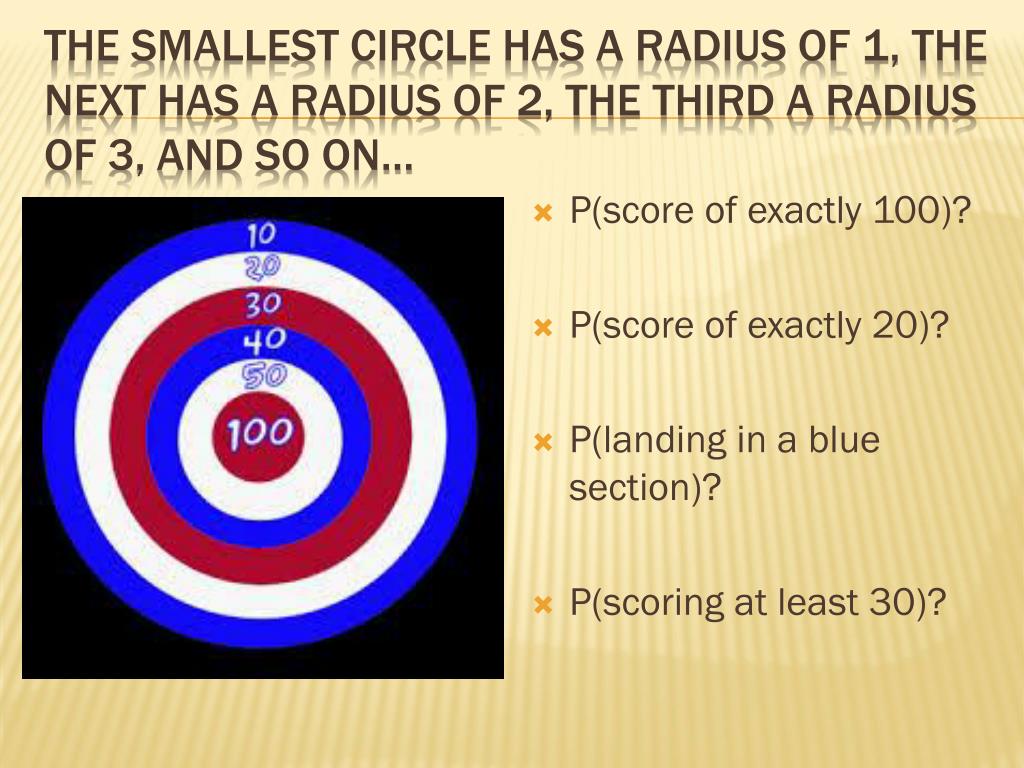 THE SMALLEST CIRCLE HAS A RADIUS OF 1, THE NEXT HAS A RADIUS OF 2, THE THIRD A RADIUS OF 3, AND SO ON…

10
20
30
40
50
100

P(score of exactly 100)?

P(score of exactly 20)?

P(landing in a blue section)?

P(scoring at least 30)?